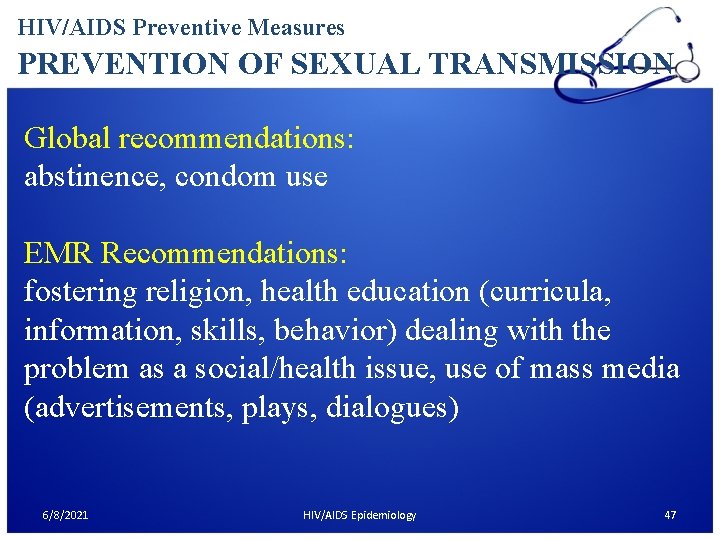 HIV/AIDS Preventive Measures
PREVENTION OF SEXUAL TRANSMISSION

Global recommendations:
abstinence, condom use

EMR Recommendations:
fostering religion, health education (curricula, information, skills, behavior) dealing with the problem as a social/health issue, use of mass media (advertisements, plays, dialogues)

6/8/2021
HIV/AIDS Epidemiology
47